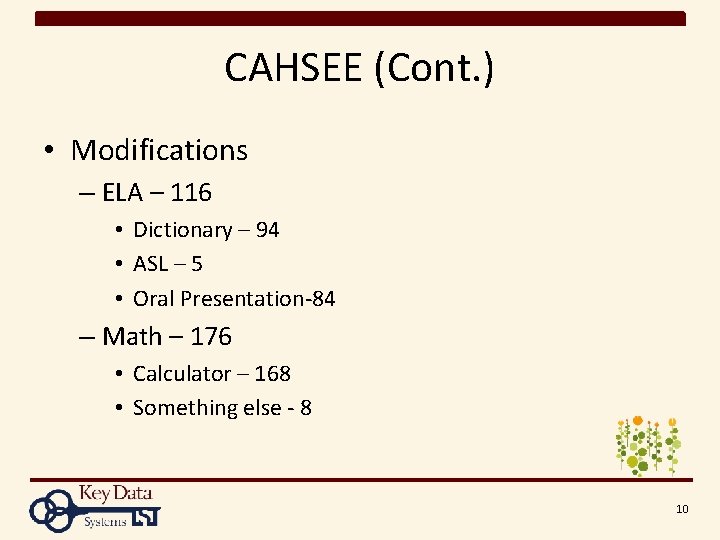 CAHSEE (Cont.)

• Modifications
– ELA – 116
• Dictionary – 94
• ASL – 5
• Oral Presentation-84
– Math – 176
• Calculator – 168
• Something else - 8

Key Data Systems

10